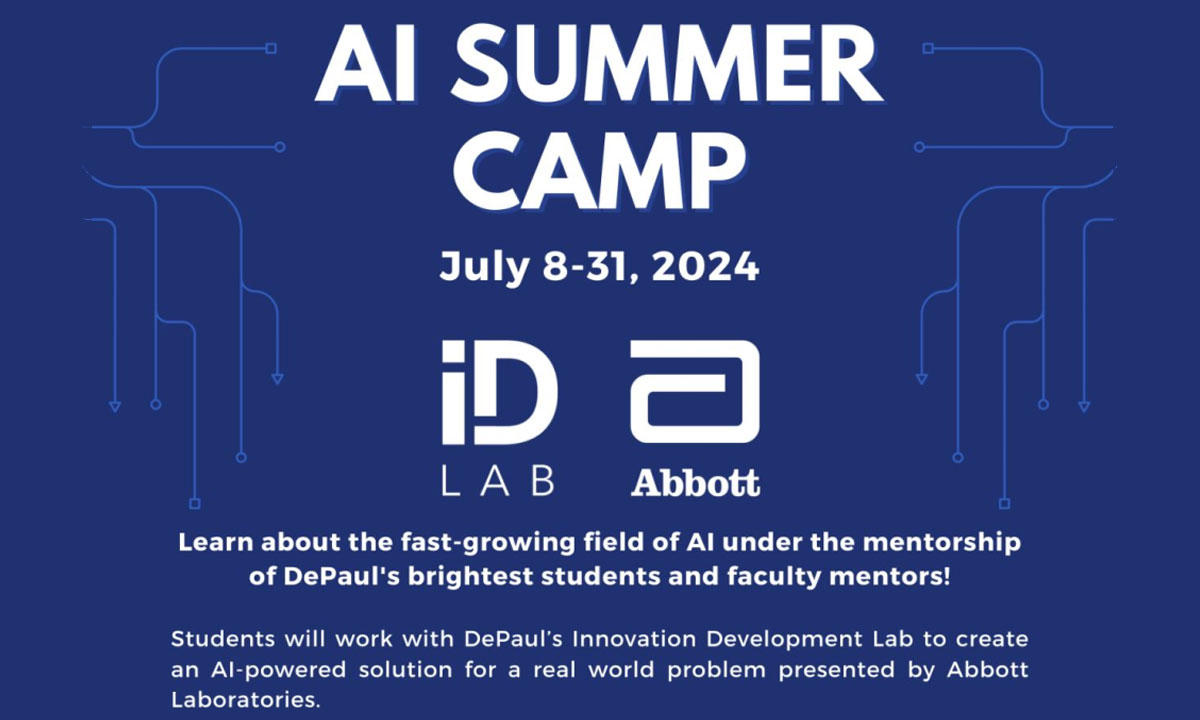 AI SUMMER CAMP

July 8-31, 2024

iD LAB

Abbott

Learn about the fast-growing field of AI under the mentorship of DePaul's brightest students and faculty mentors!

Students will work with DePaul's Innovation Development Lab to create an AI-powered solution for a real world problem presented by Abbott Laboratories.